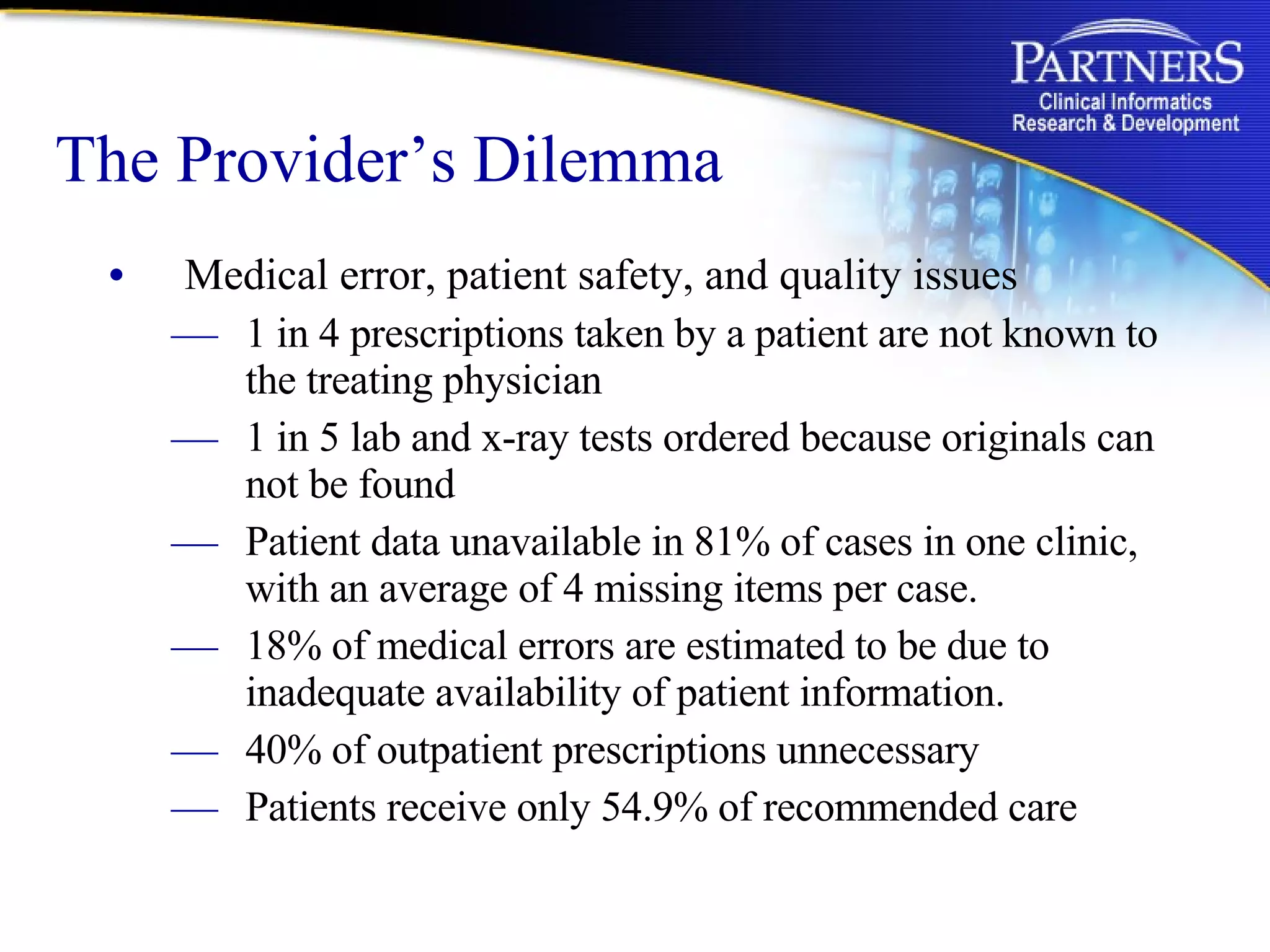 PARTNERS
Clinical Informatics
Research & Development

The Provider's Dilemma

• Medical error, patient safety, and quality issues
— 1 in 4 prescriptions taken by a patient are not known to the treating physician
— 1 in 5 lab and x-ray tests ordered because originals can not be found
— Patient data unavailable in 81% of cases in one clinic, with an average of 4 missing items per case.
— 18% of medical errors are estimated to be due to inadequate availability of patient information.
— 40% of outpatient prescriptions unnecessary
— Patients receive only 54.9% of recommended care